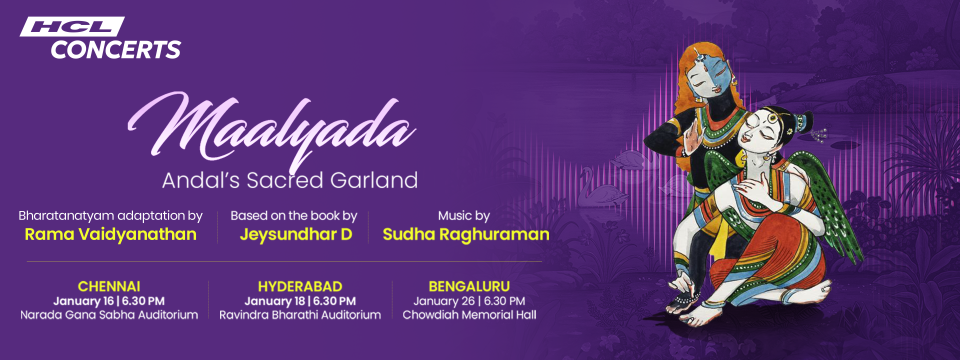 HCL CONCERTS

Maalyada
Andal's Sacred Garland

Bharatanatyam adaptation by
Rama Vaidyanathan

Based on the book by
Jeysundhar D

Music by
Sudha Raghuraman

CHENNAI
January 16 | 6.30 PM
Narada Gana Sabha Auditorium

HYDERABAD
January 18 | 6.30 PM
Ravindra Bharathi Auditorium

BENGALURU
January 26 | 6.30 PM
Chowdiah Memorial Hall